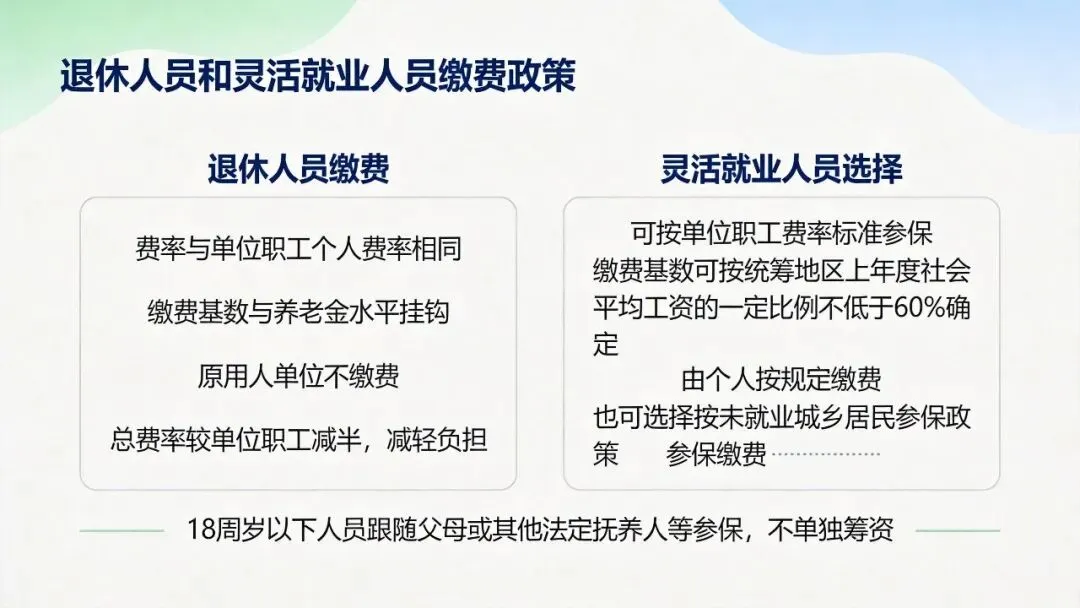 退休人员和灵活就业人员缴费政策

退休人员缴费

费率与单位职工个人费率相同

缴费基数与养老金水平挂钩

原用人单位不缴费

总费率较单位职工减半，减轻负担

灵活就业人员选择

可按单位职工费率标准参保

缴费基数可按统筹地区上年度社会平均工资的一定比例不低于60%确定

由个人按规定缴费

也可选择按未就业城乡居民参保政策 参保缴费

18周岁以下人员跟随父母或其他法定抚养人等参保，不单独筹资